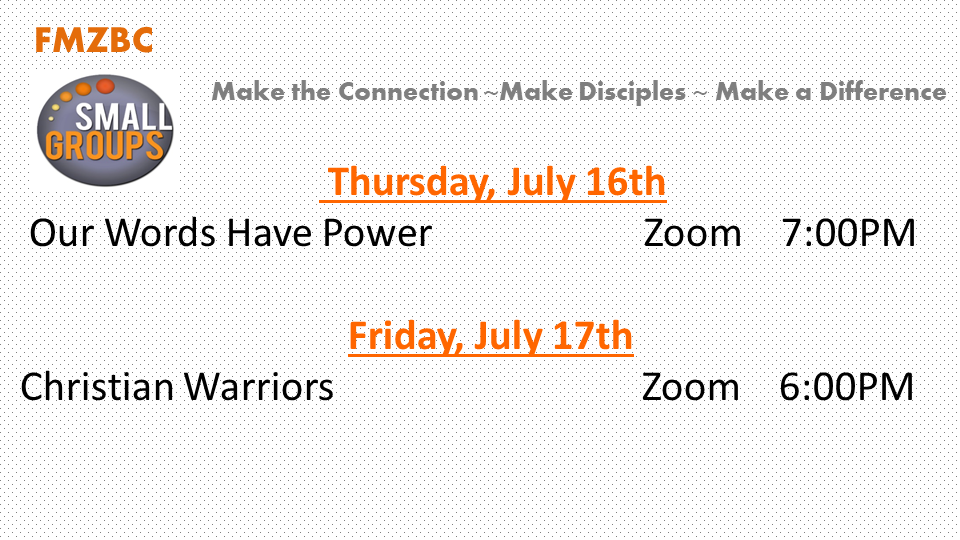 FMZBC

SMALL GROUPS

Make the Connection ~Make Disciples ~ Make a Difference

Thursday, July 16th

Our Words Have Power Zoom 7:00PM

Friday, July 17th

Christian Warriors Zoom 6:00PM